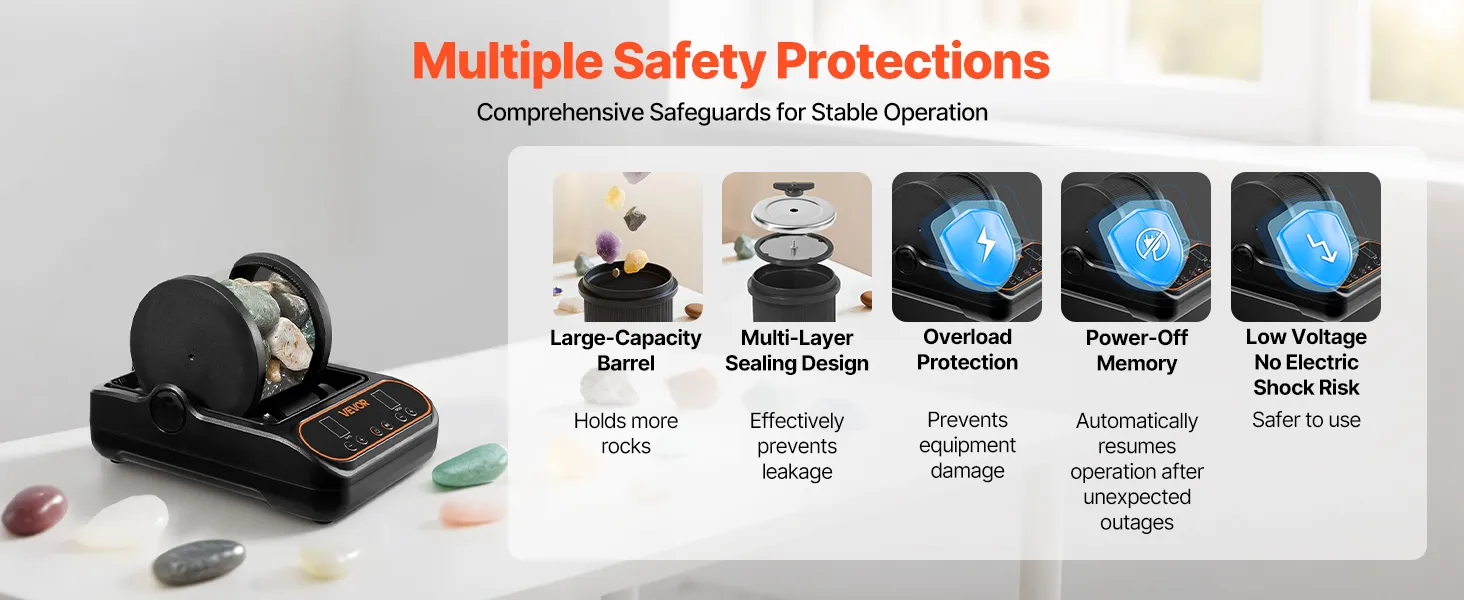 Multiple Safety Protections

Comprehensive Safeguards for Stable Operation

VEVOR

Large-Capacity Barrel

Holds more rocks

Multi-Layer Sealing Design

Effectively prevents leakage

Overload Protection

Prevents equipment damage

Power-Off Memory

Automatically resumes operation after unexpected outages

Low Voltage No Electric Shock Risk

Safer to use